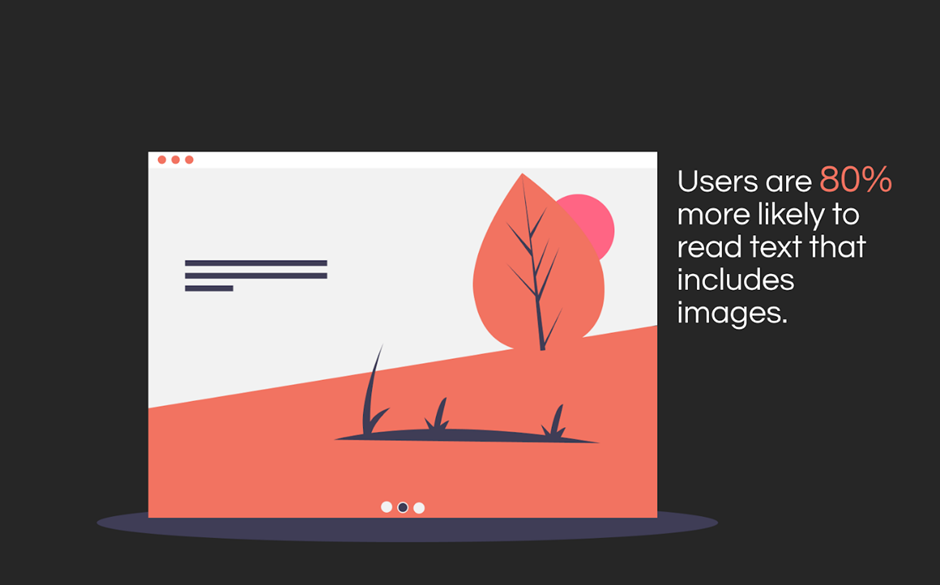 Users are 80% more likely to read text that includes images.